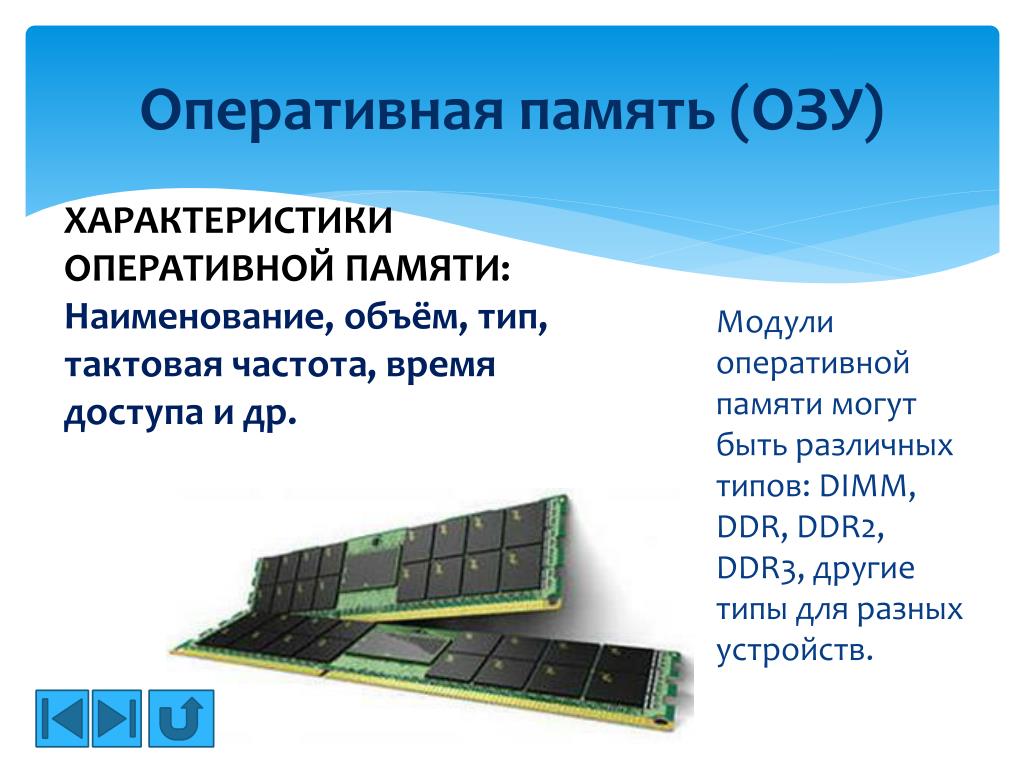 Оперативная память (ОЗУ)

ХАРАКТЕРИСТИКИ ОПЕРАТИВНОЙ ПАМЯТИ: Наименование, объём, тип, тактовая частота, время доступа и др.

Модули оперативной памяти могут быть различных типов: DIMM, DDR, DDR2, DDR3, другие типы для разных устройств.